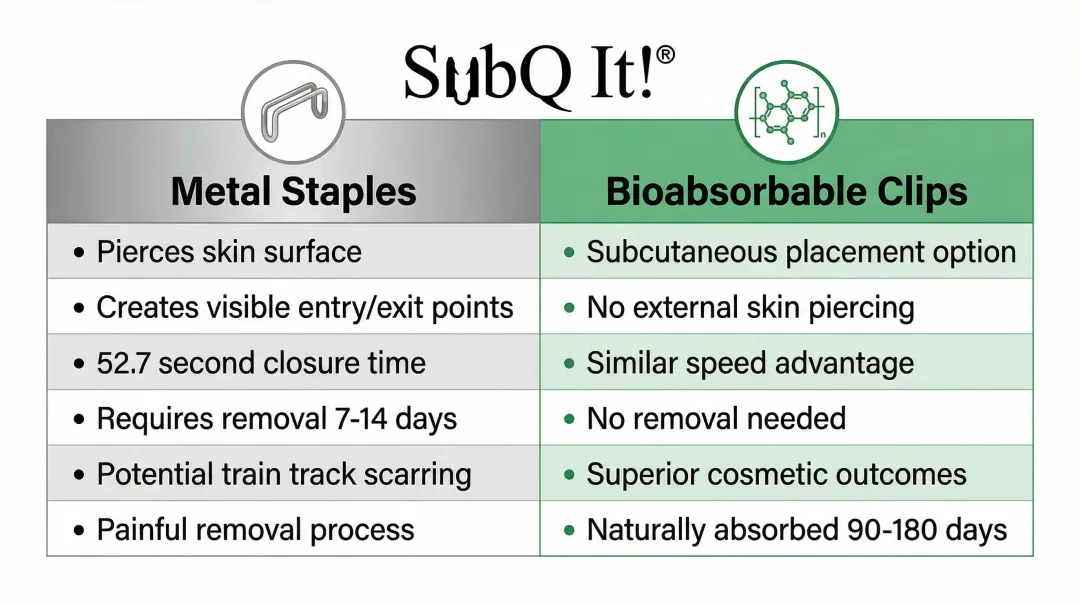 SubQ It!®

| Metal Staples | Bioabsorbable Clips |
|---|---|
| • Pierces skin surface | • Subcutaneous placement option |
| • Creates visible entry/exit points | • No external skin piercing |
| • 52.7 second closure time | • Similar speed advantage |
| • Requires removal 7-14 days | • No removal needed |
| • Potential train track scarring | • Superior cosmetic outcomes |
| • Painful removal process | • Naturally absorbed 90-180 days |